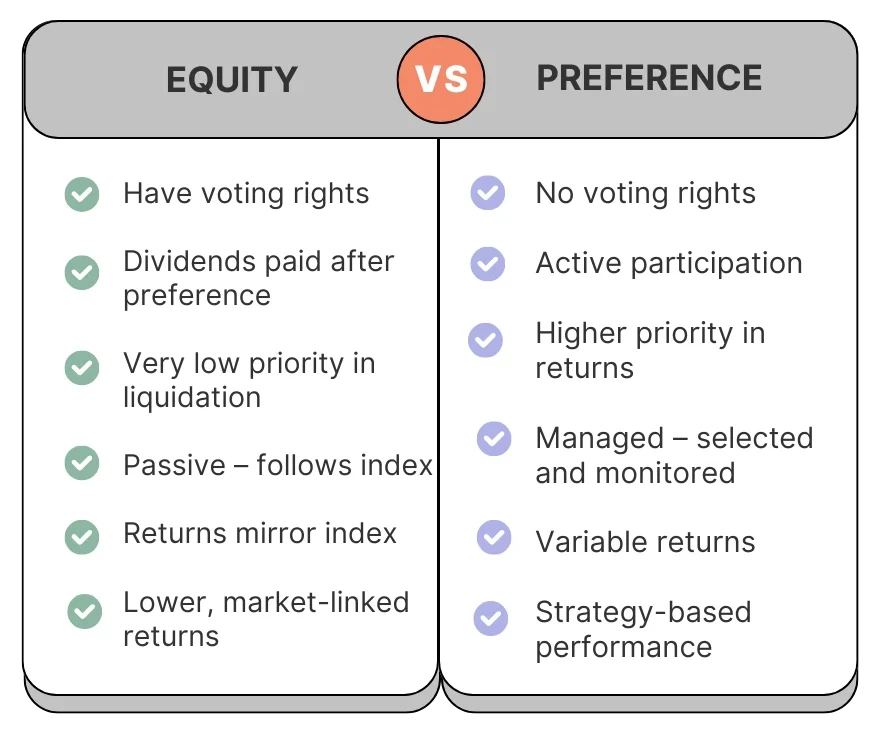 EQUITY VS PREFERENCE

Have voting rights

Dividends paid after preference

Very low priority in liquidation

Passive – follows index

Returns mirror index

Lower, market-linked returns

No voting rights

Active participation

Higher priority in returns

Managed – selected and monitored

Variable returns

Strategy-based performance